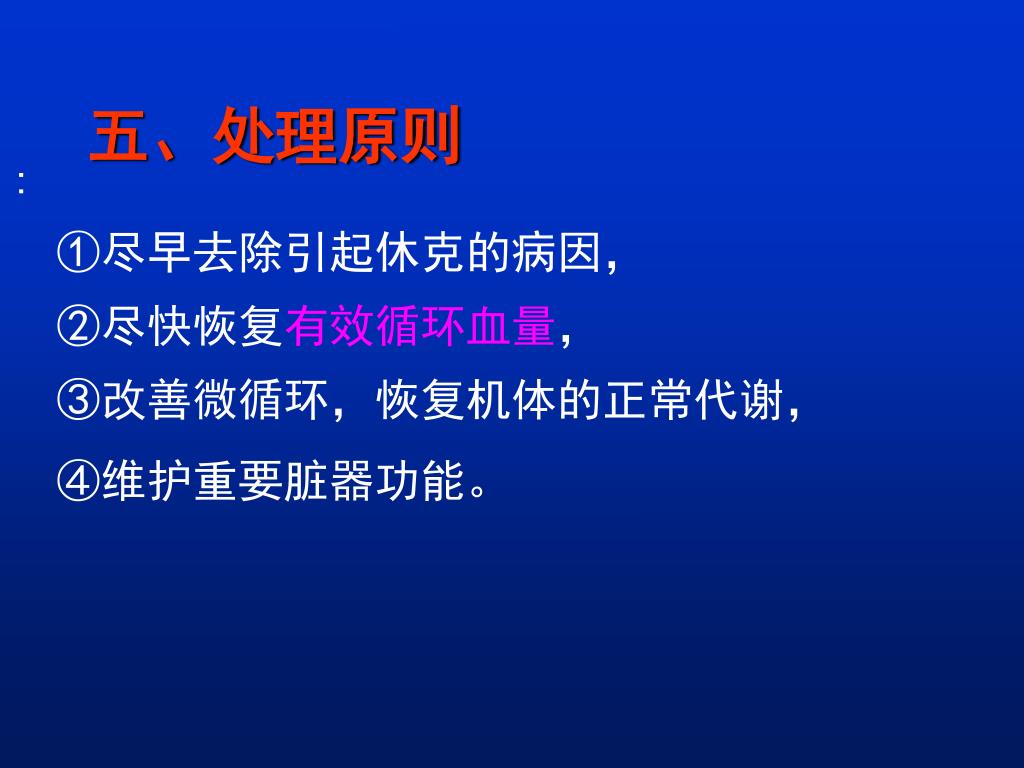 五、处理原则

:

①尽早去除引起休克的病因，

②尽快恢复有效循环血量，

③改善微循环，恢复机体的正常代谢，

④维护重要脏器功能。